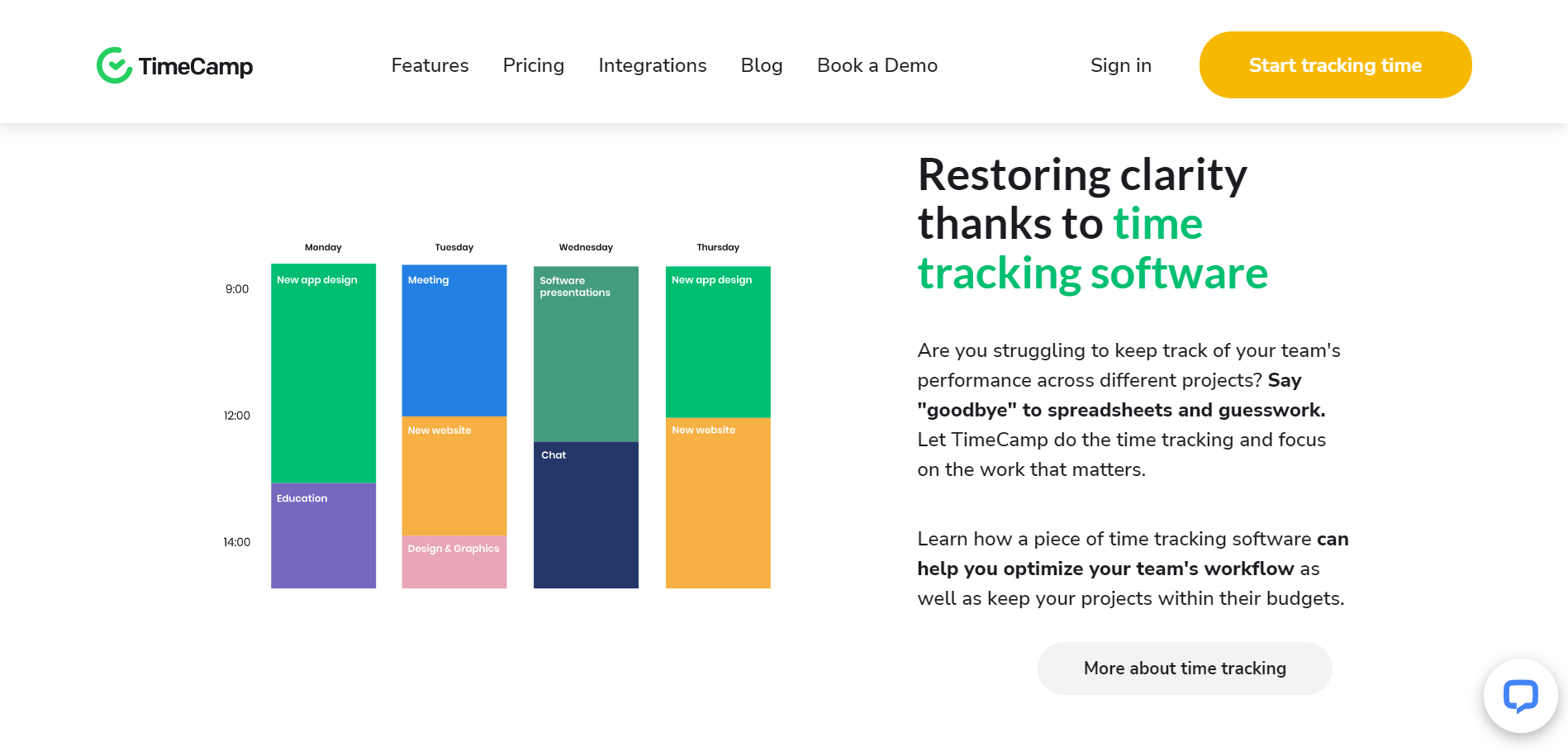 TimeCamp

Features Pricing Integrations Blog Book a Demo

Sign in

Start tracking time

Monday Tuesday Wednesday Thursday

9:00

12:00

14:00

New app design

Education

Meeting

New website

Design & Graphics

Software presentations

Chat

New app design

New website

Restoring clarity thanks to time tracking software

Are you struggling to keep track of your team's performance across different projects? Say "goodbye" to spreadsheets and guesswork. Let TimeCamp do the time tracking and focus on the work that matters.

Learn how a piece of time tracking software can help you optimize your team's workflow as well as keep your projects within their budgets.

More about time tracking